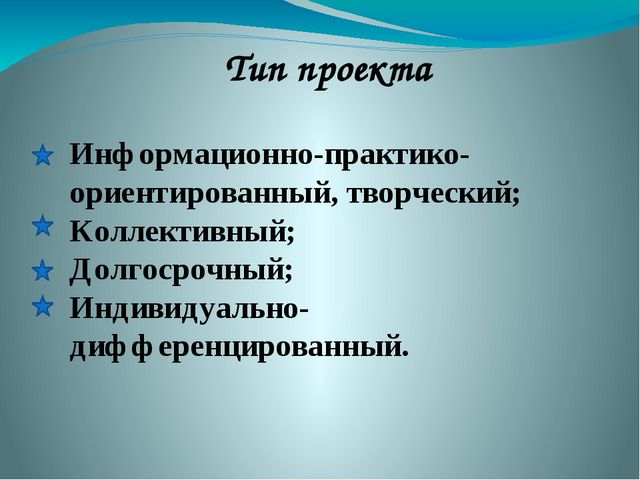 Тип проекта

Информационно-практико-ориентированный, творческий;
Коллективный;
Долгосрочный;
Индивидуально-дифференцированный.